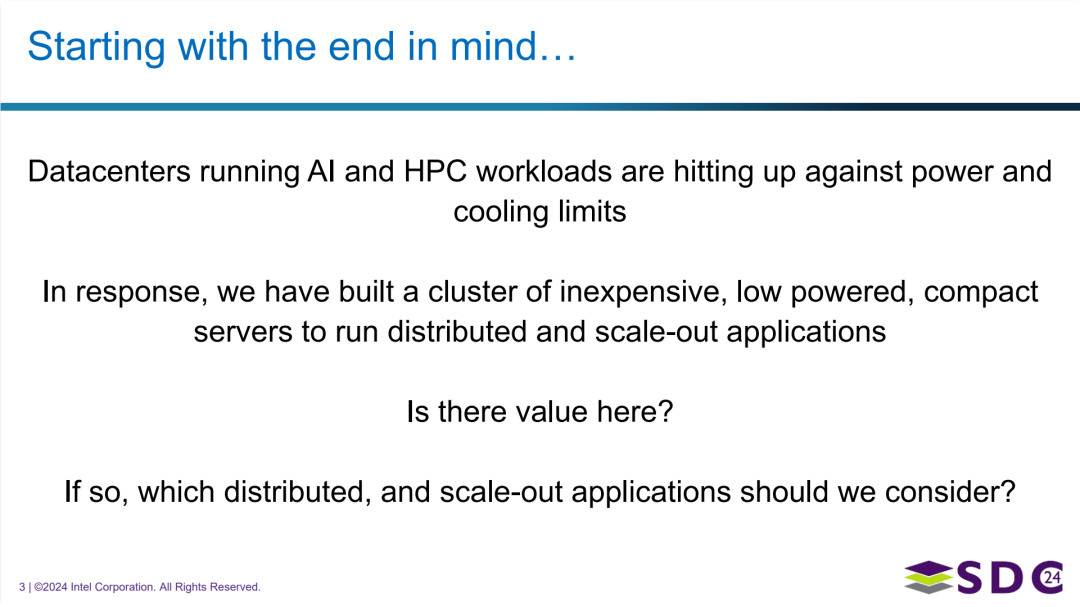 Starting with the end in mind…

Datacenters running AI and HPC workloads are hitting up against power and cooling limits

In response, we have built a cluster of inexpensive, low powered, compact servers to run distributed and scale-out applications

Is there value here?

If so, which distributed, and scale-out applications should we consider?

3 | ©2024 Intel Corporation. All Rights Reserved.

SDC 24